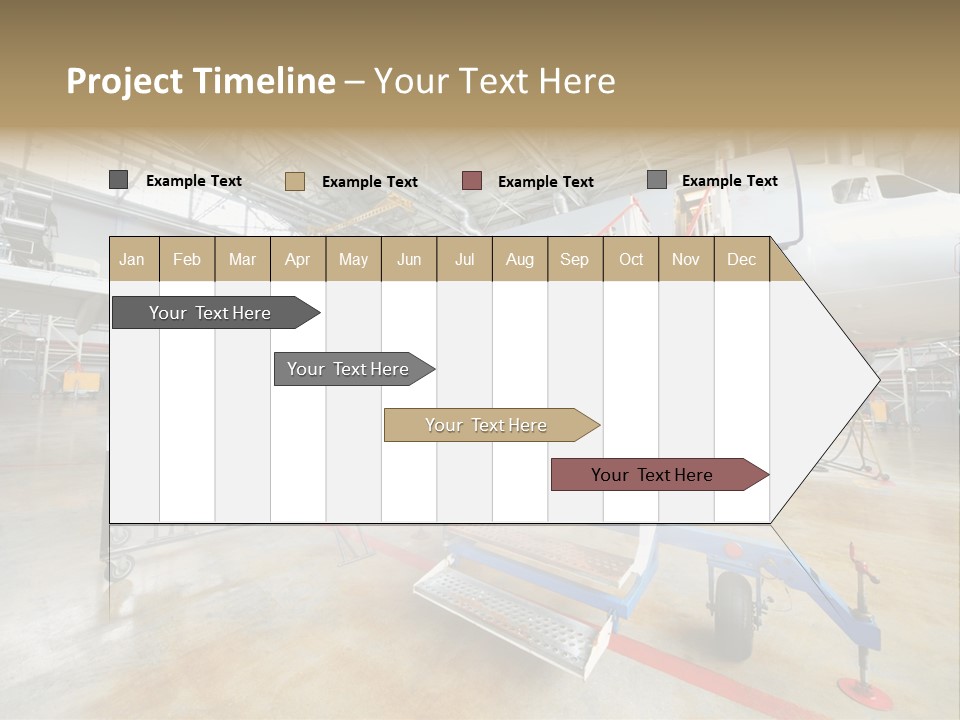 Project Timeline – Your Text Here

Example Text
Example Text
Example Text
Example Text

| Jan | Feb | Mar | Apr | May | Jun | Jul | Aug | Sep | Oct | Nov | Dec |
|---|---|---|---|---|---|---|---|---|---|---|---|

Your Text Here
Your Text Here
Your Text Here
Your Text Here